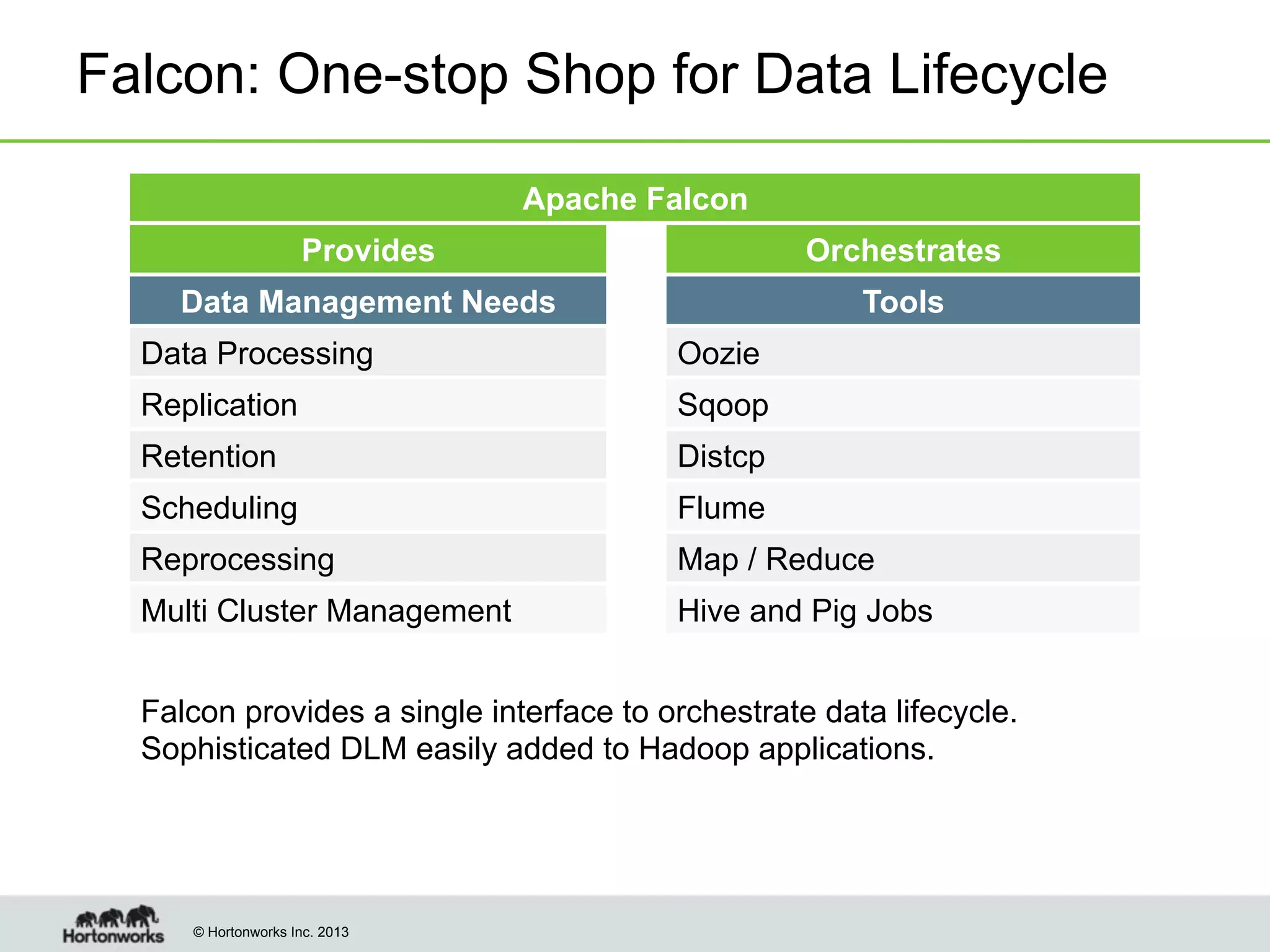 Falcon: One-stop Shop for Data Lifecycle

Apache Falcon

| Provides | Orchestrates |
|---|---|
| Data Management Needs | Tools |
| Data Processing | Oozie |
| Replication | Sqoop |
| Retention | Distcp |
| Scheduling | Flume |
| Reprocessing | Map / Reduce |
| Multi Cluster Management | Hive and Pig Jobs |

Falcon provides a single interface to orchestrate data lifecycle. Sophisticated DLM easily added to Hadoop applications.

Hortonworks

© Hortonworks Inc. 2013